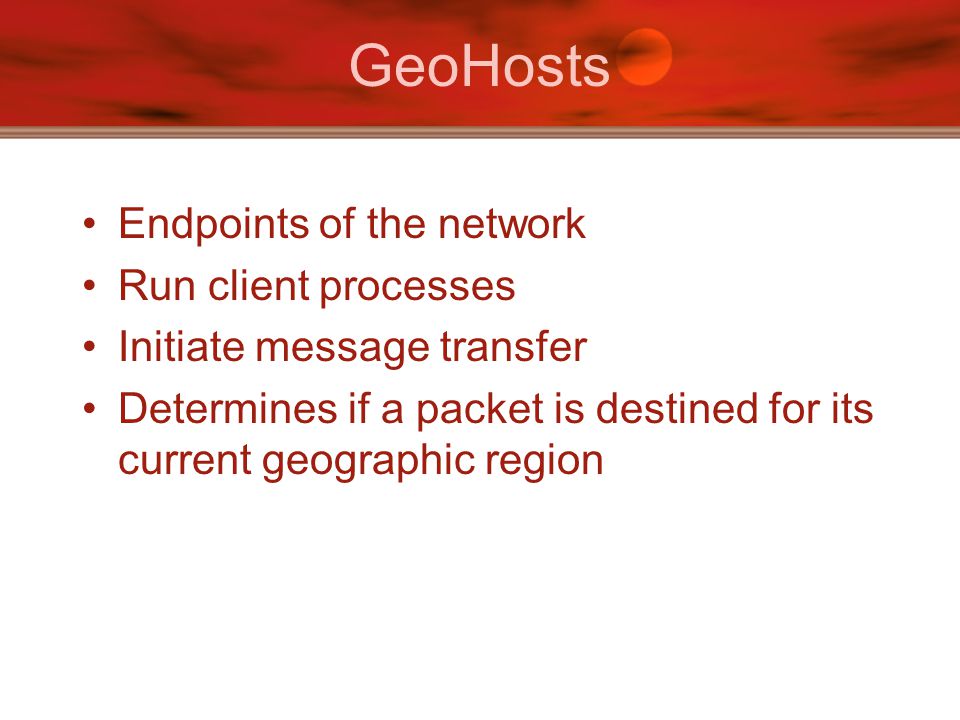 GeoHosts

• Endpoints of the network
• Run client processes
• Initiate message transfer
• Determines if a packet is destined for its current geographic region